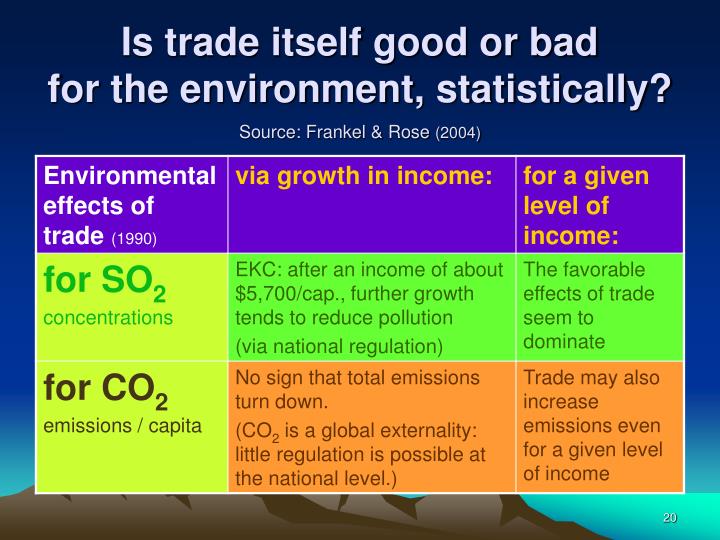 Is trade itself good or bad for the environment, statistically?

Source: Frankel & Rose (2004)

| Environmental effects of trade (1990) | via growth in income: | for a given level of income: |
|---|---|---|
| for $SO_2$ concentrations | EKC: after an income of about \$5,700/cap., further growth tends to reduce pollution (via national regulation) | The favorable effects of trade seem to dominate |
| for $CO_2$ emissions / capita | No sign that total emissions turn down. ($CO_2$ is a global externality: little regulation is possible at the national level.) | Trade may also increase emissions even for a given level of income |

20